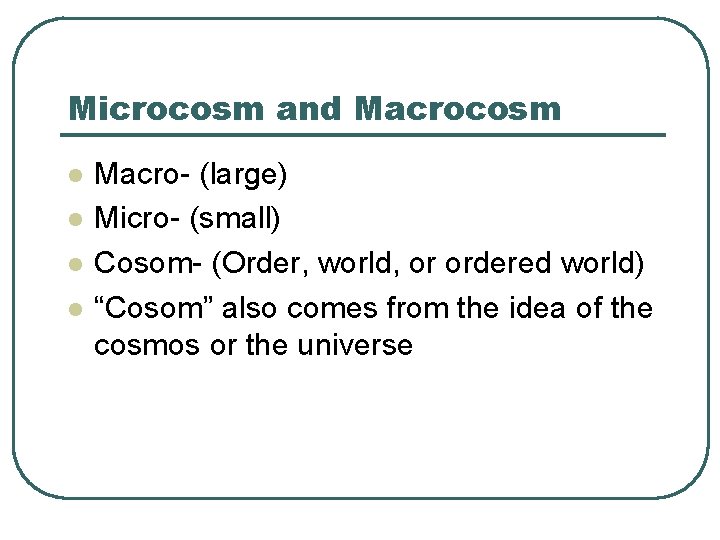 Microcosm and Macrocosm

- Macro- (large)
- Micro- (small)
- Cosom- (Order, world, or ordered world)
- “Cosom” also comes from the idea of the cosmos or the universe